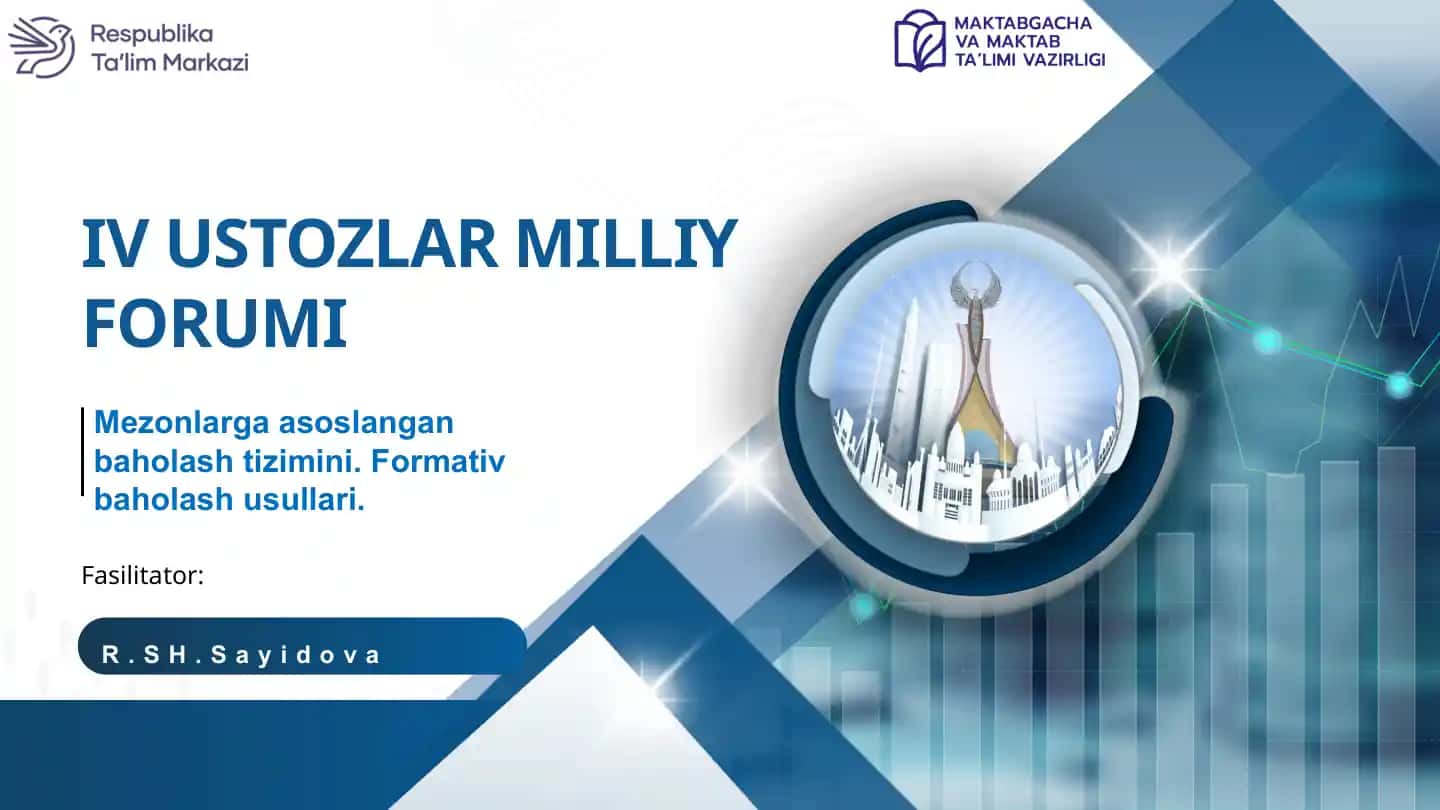 Respublika
Ta'lim Markazi

MAKTABGACHA
VA MAKTAB
TA'LIMI VAZIRLIGI

IV USTOZLAR MILLIY FORUMI

Mezonlarga asoslangan baholash tizimini. Formativ baholash usullari.

Fasilitator:

R.SH.Sayidova